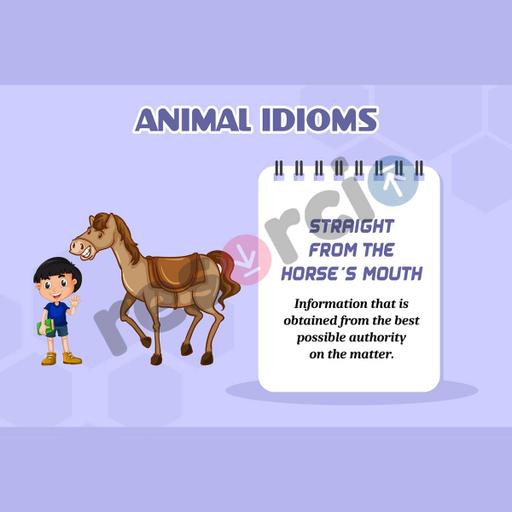 ANIMAL IDIOMS

STRAIGHT FROM THE HORSE´S MOUTH

Information that is obtained from the best possible authority on the matter.

resorcio